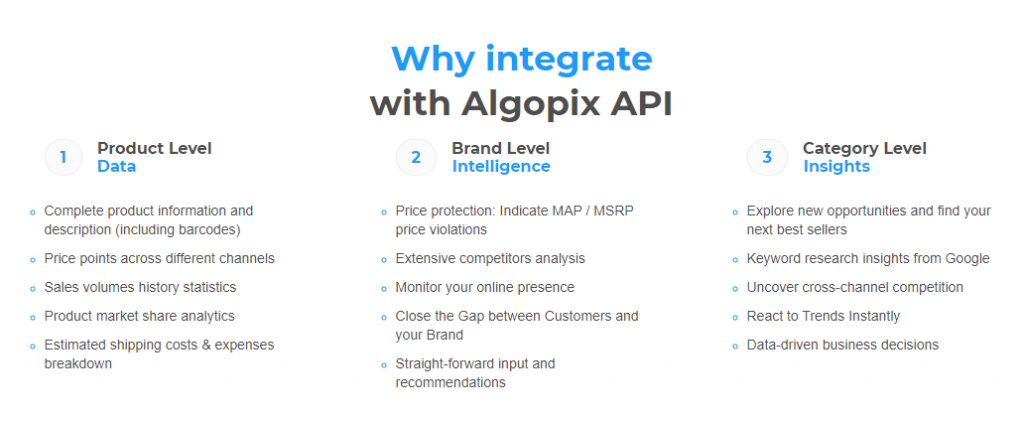 Why integrate
with Algopix API

1 Product Level
Data

- Complete product information and description (including barcodes)
- Price points across different channels
- Sales volumes history statistics
- Product market share analytics
- Estimated shipping costs & expenses breakdown

2 Brand Level
Intelligence

- Price protection: Indicate MAP / MSRP price violations
- Extensive competitors analysis
- Monitor your online presence
- Close the Gap between Customers and your Brand
- Straight-forward input and recommendations

3 Category Level
Insights

- Explore new opportunities and find your next best sellers
- Keyword research insights from Google
- Uncover cross-channel competition
- React to Trends Instantly
- Data-driven business decisions